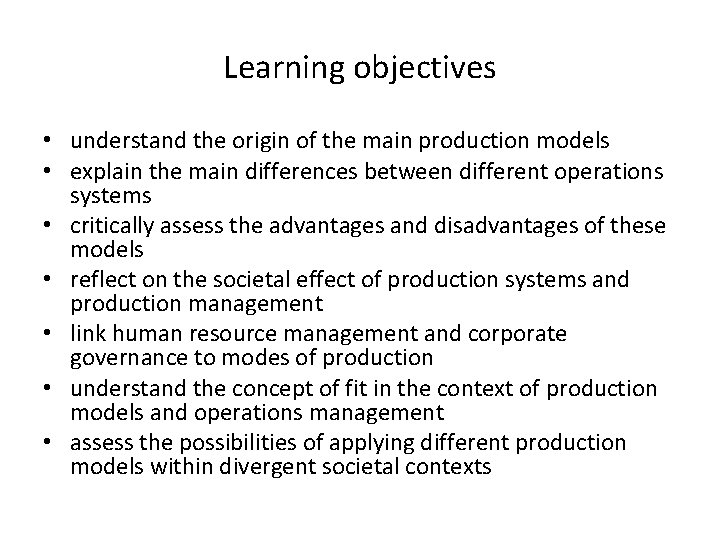 Learning objectives

• understand the origin of the main production models
• explain the main differences between different operations systems
• critically assess the advantages and disadvantages of these models
• reflect on the societal effect of production systems and production management
• link human resource management and corporate governance to modes of production
• understand the concept of fit in the context of production models and operations management
• assess the possibilities of applying different production models within divergent societal contexts